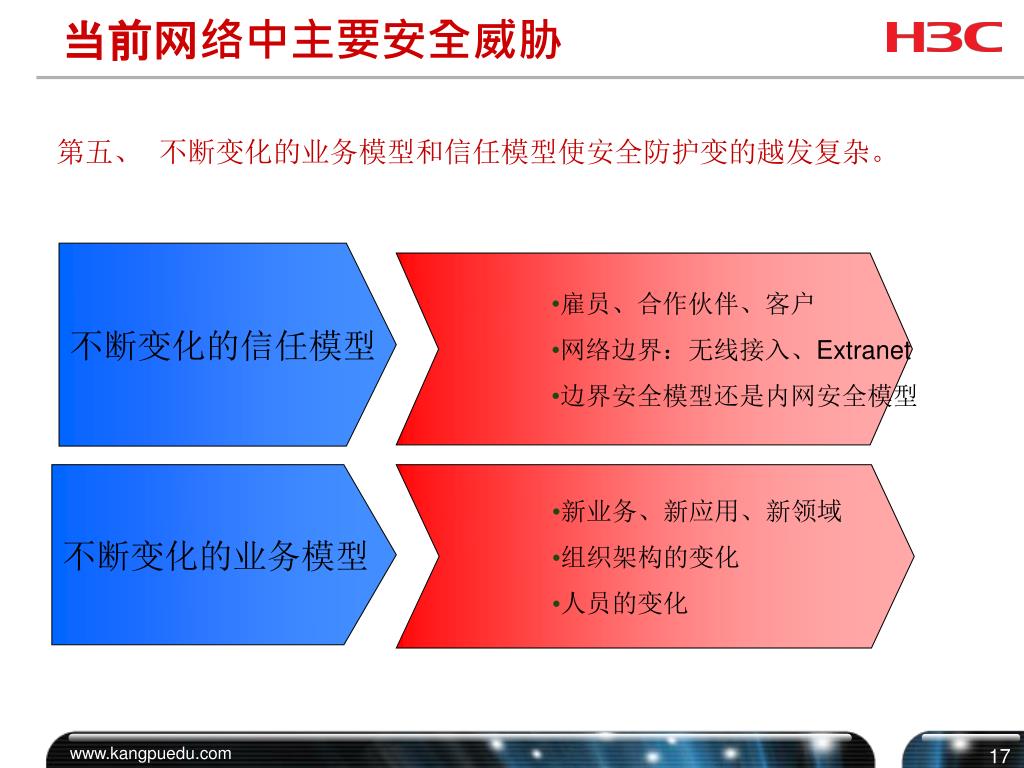 当前网络中主要安全威胁

H3C

第五、 不断变化的业务模型和信任模型使安全防护变的越发复杂。

不断变化的信任模型

•雇员、合作伙伴、客户
•网络边界：无线接入、Extranet
•边界安全模型还是内网安全模型

不断变化的业务模型

•新业务、新应用、新领域
•组织架构的变化
•人员的变化

www.kangpuedu.com

17